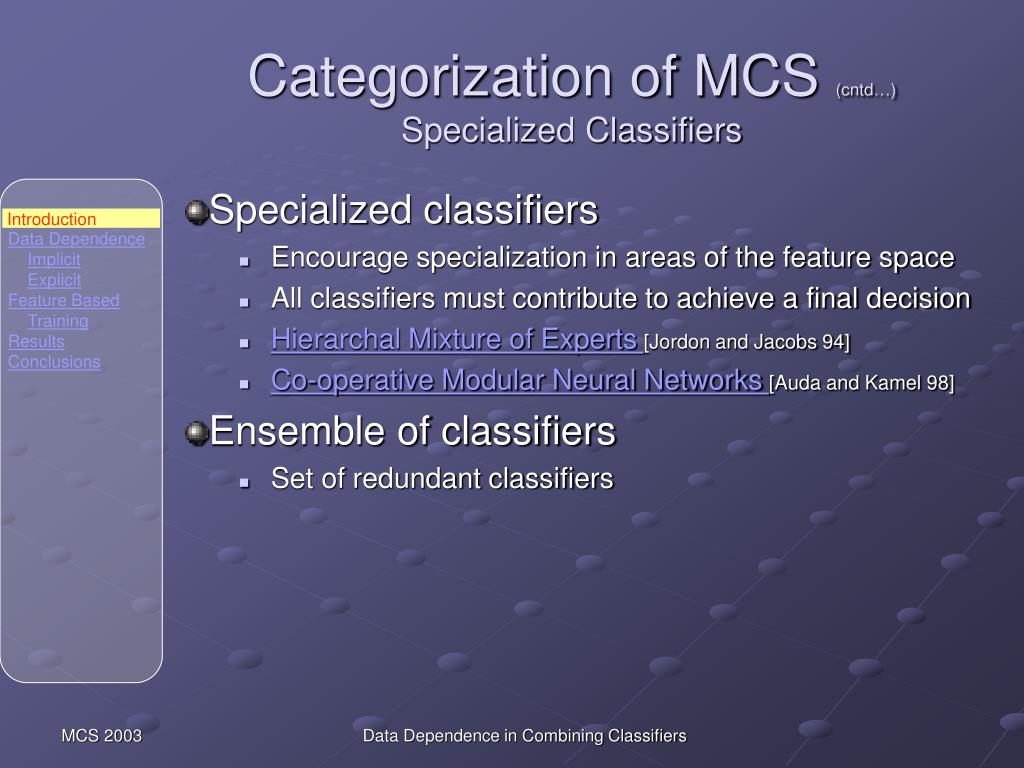 Categorization of MCS (cntd…)
Specialized Classifiers

Introduction
Data Dependence
Implicit
Explicit
Feature Based
Training
Results
Conclusions

Specialized classifiers
- Encourage specialization in areas of the feature space
- All classifiers must contribute to achieve a final decision
- Hierarchal Mixture of Experts [Jordon and Jacobs 94]
- Co-operative Modular Neural Networks [Auda and Kamel 98]

Ensemble of classifiers
- Set of redundant classifiers

MCS 2003

Data Dependence in Combining Classifiers